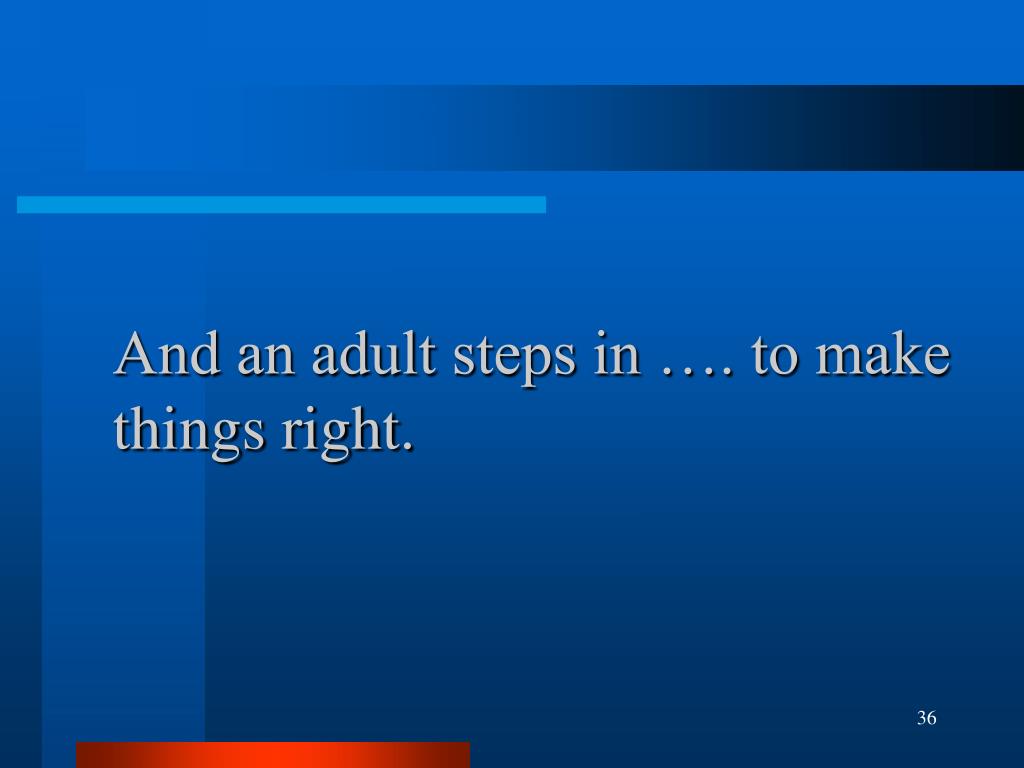 And an adult steps in …. to make things right.

36